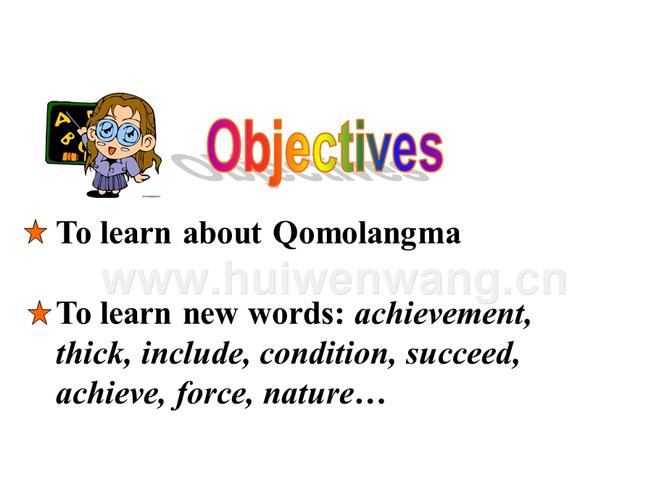 A B C

Objectives

★ To learn about Qomolangma

www.huiwenwang.cn

★ To learn new words: achievement, thick, include, condition, succeed, achieve, force, nature…